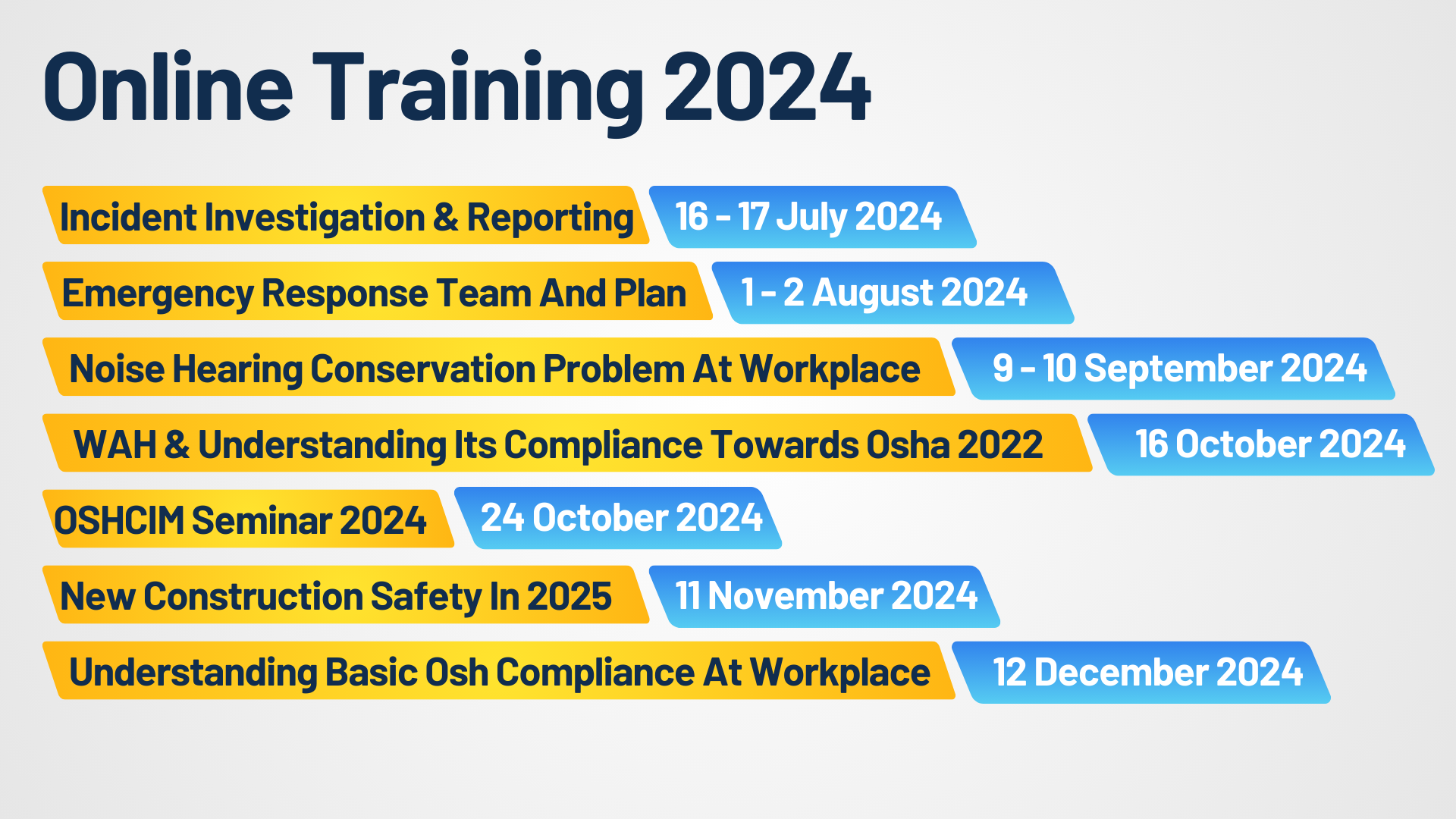 Online Training 2024

Incident Investigation & Reporting 16 - 17 July 2024

Emergency Response Team And Plan 1 - 2 August 2024

Noise Hearing Conservation Problem At Workplace 9 - 10 September 2024

WAH & Understanding Its Compliance Towards Osha 2022 16 October 2024

OSHCIM Seminar 2024 24 October 2024

New Construction Safety In 2025 11 November 2024

Understanding Basic Osh Compliance At Workplace 12 December 2024